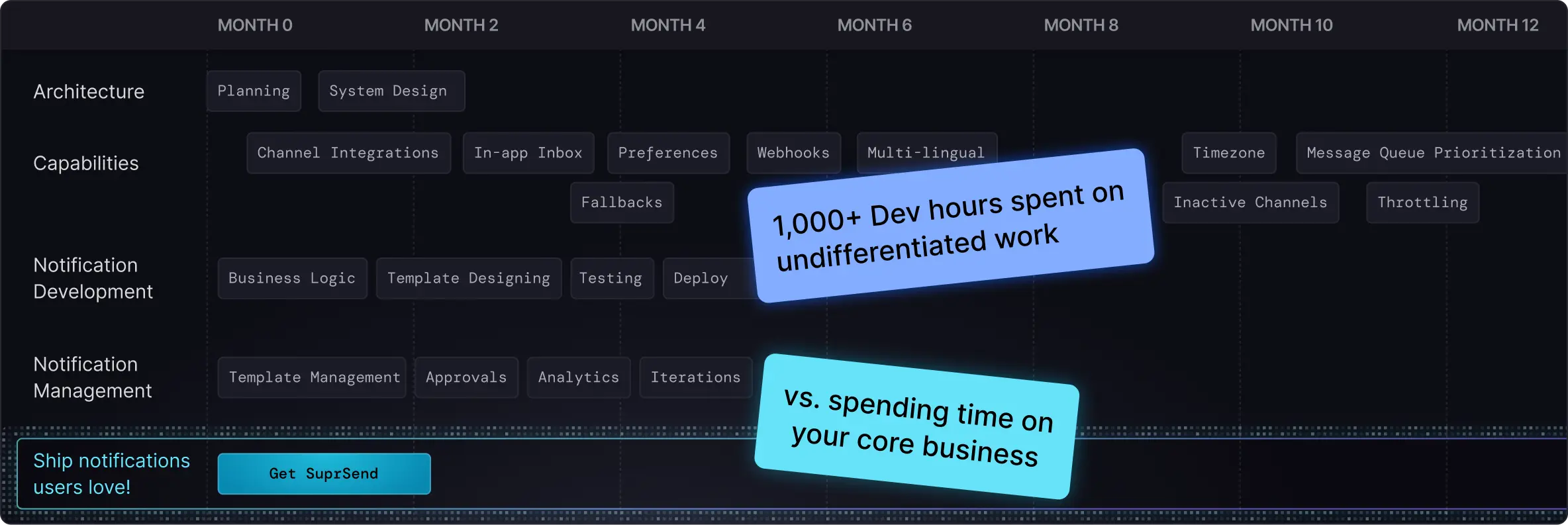 MONTH 0 MONTH 2 MONTH 4 MONTH 6 MONTH 8 MONTH 10 MONTH 12

Architecture

Planning

System Design

Capabilities

Channel Integrations

In-app Inbox

Preferences

Webhooks

Multi-lingual

Timezone

Message Queue Prioritization

Fallbacks

Inactive Channels

Throttling

1,000+ Dev hours spent on undifferentiated work

Notification Development

Business Logic

Template Designing

Testing

Deploy

Notification Management

Template Management

Approvals

Analytics

Iterations

vs. spending time on your core business

Ship notifications users love!

Get SuprSend